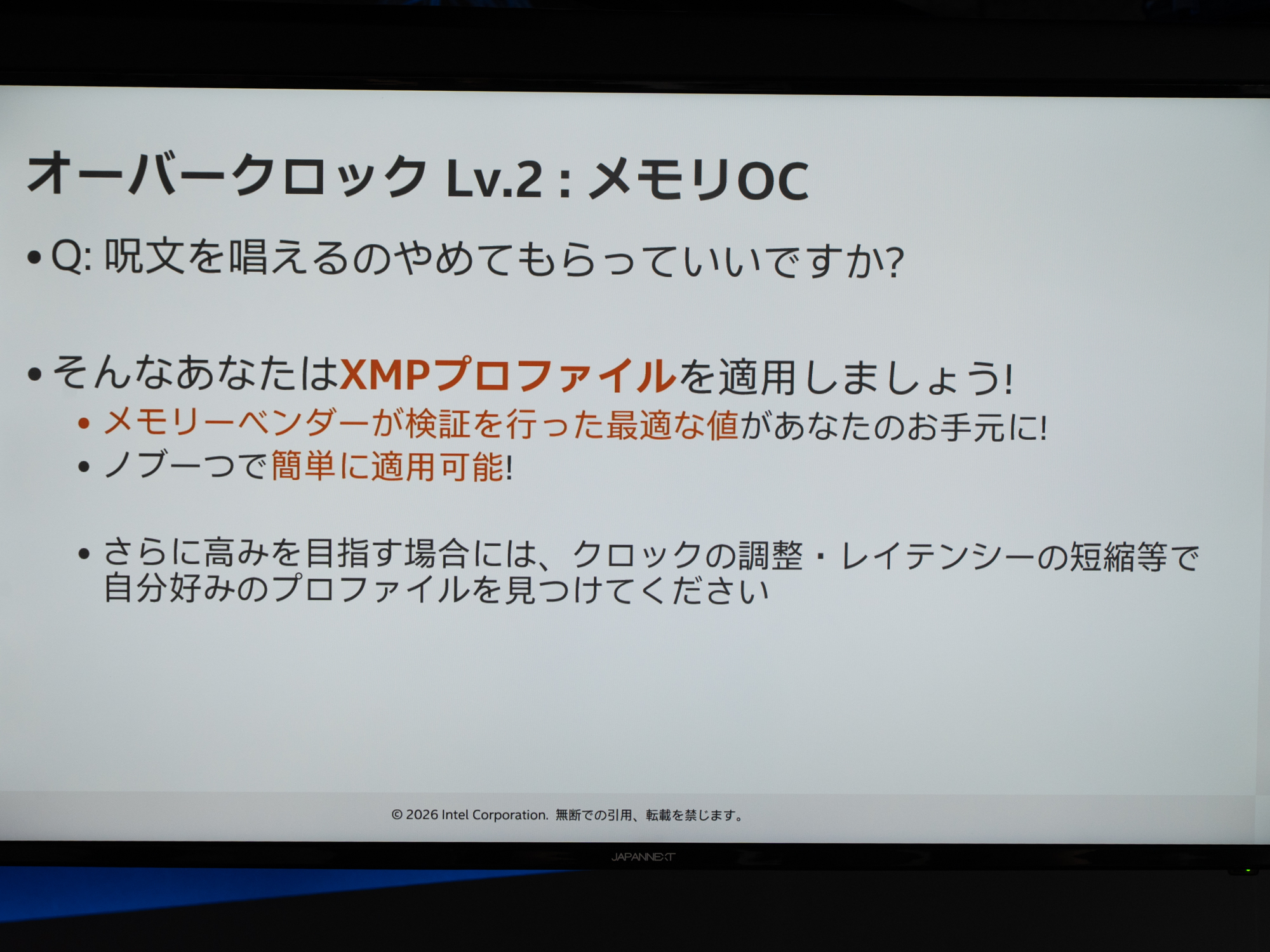 オーバークロック Lv.2 : メモリOC

• Q: 呪文を唱えるのやめてもらっていいですか?

• そんなあなたはXMPプロファイルを適用しましょう!
• メモリーベンダーが検証を行った最適な値があなたのお手元に!
• ノブ一つで簡単に適用可能!

• さらに高みを目指す場合には、クロックの調整・レイテンシーの短縮等で自分好みのプロファイルを見つけてください

© 2026 Intel Corporation. 無断での引用、転載を禁じます。

JAPANNEXT